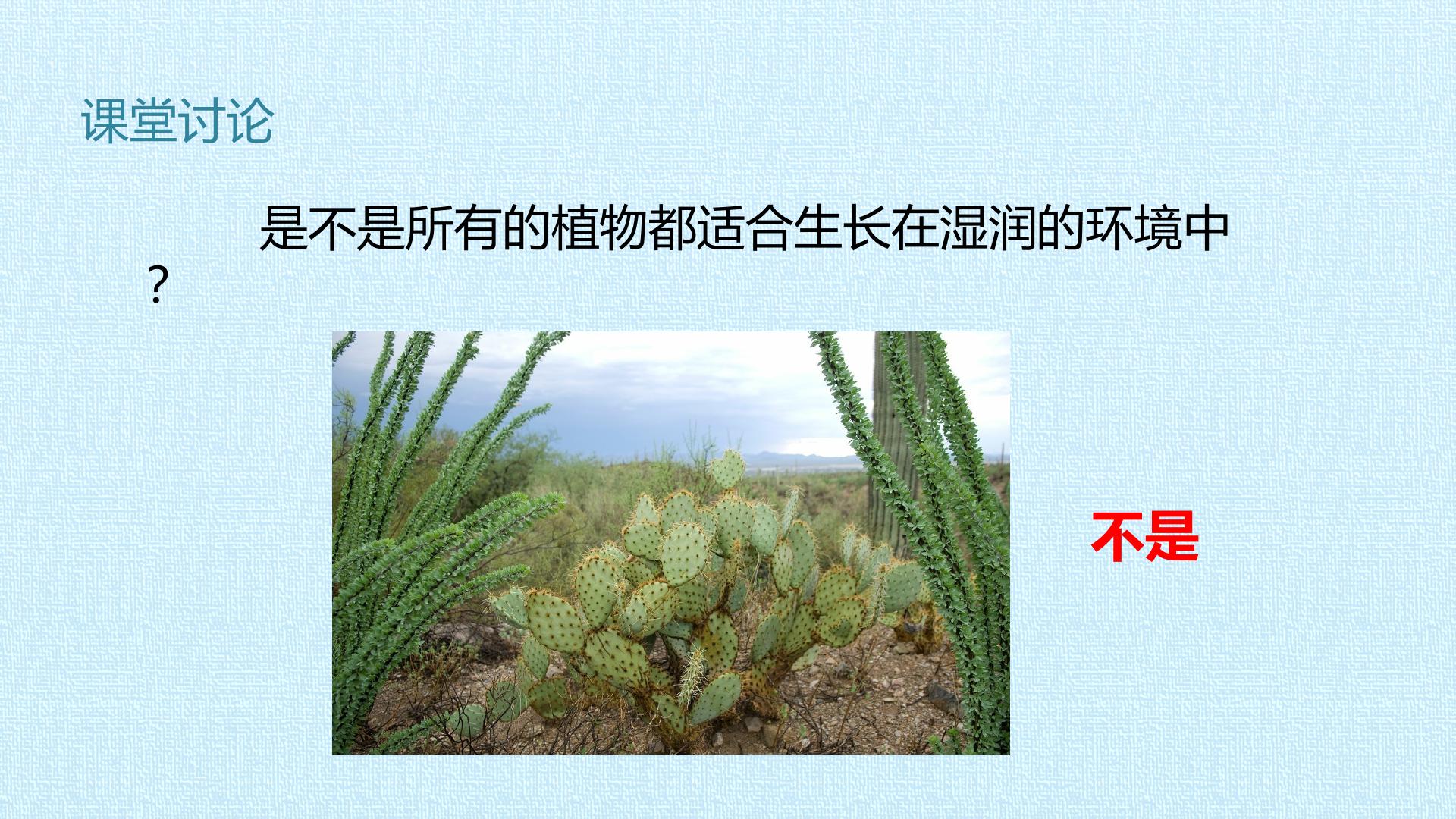 课堂讨论

是不是所有的植物都适合生长在湿润的环境中？

不是